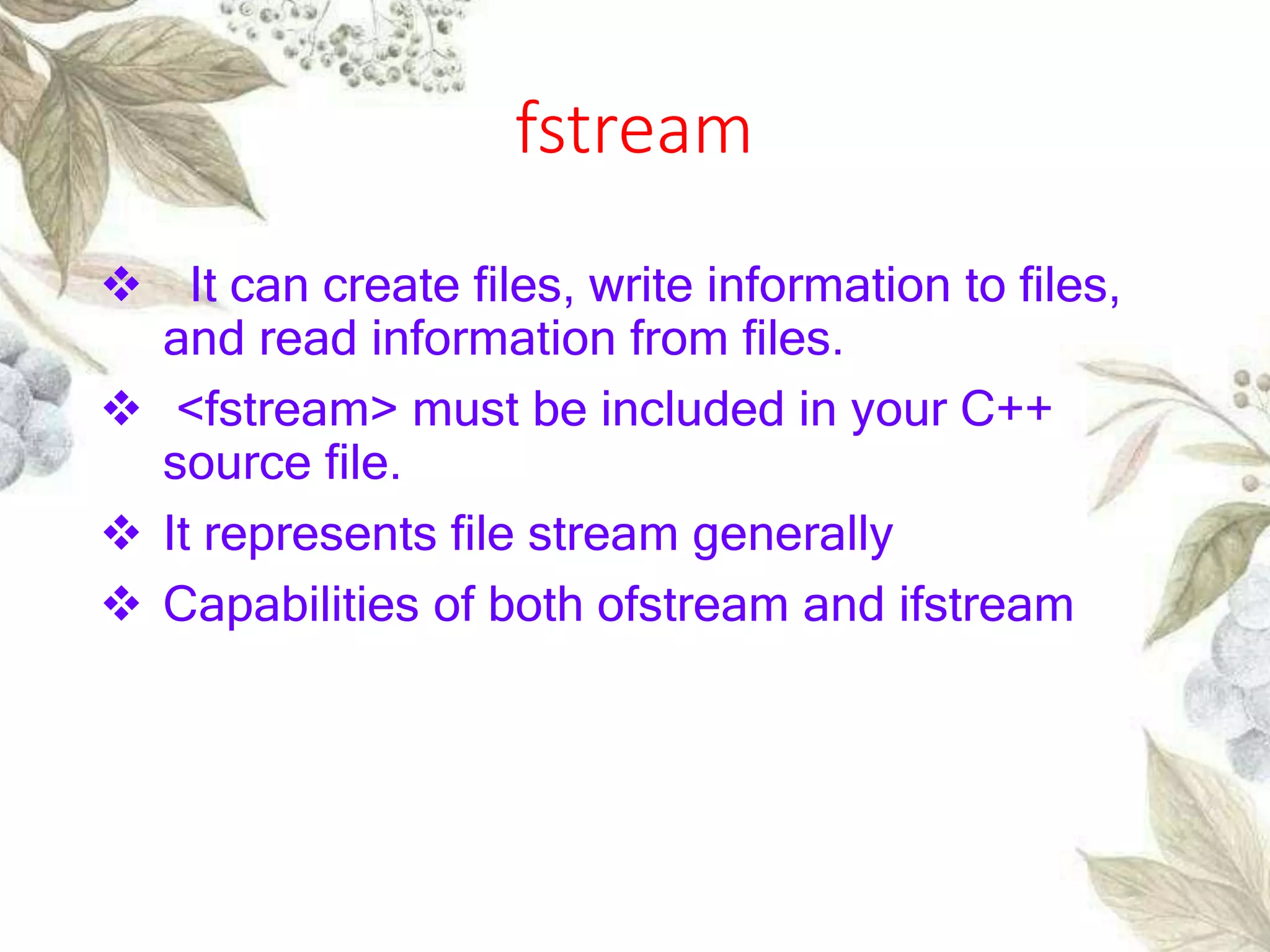 fstream

❖ It can create files, write information to files, and read information from files.

❖ <fstream> must be included in your C++ source file.

❖ It represents file stream generally

❖ Capabilities of both ofstream and ifstream